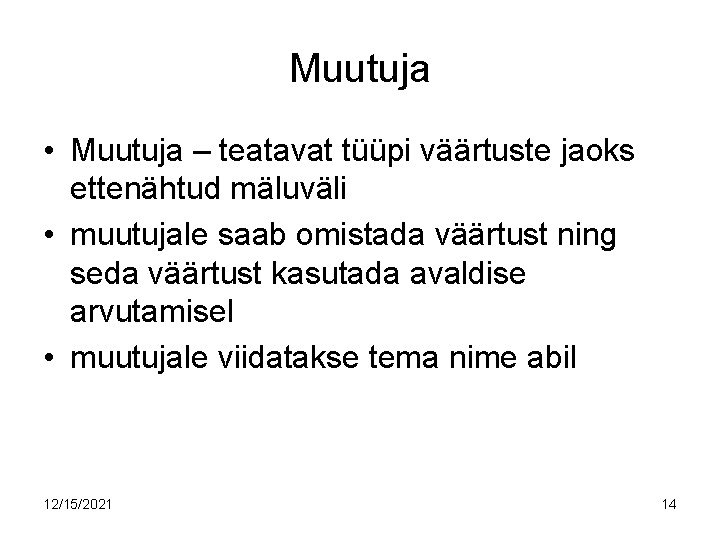 Muutuja

• Muutuja – teatavat tüüpi väärtuste jaoks ettenähtud mäluväli
• muutujale saab omistada väärtust ning seda väärtust kasutada avaldise arvutamisel
• muutujale viidatakse tema nime abil

12/15/2021

14